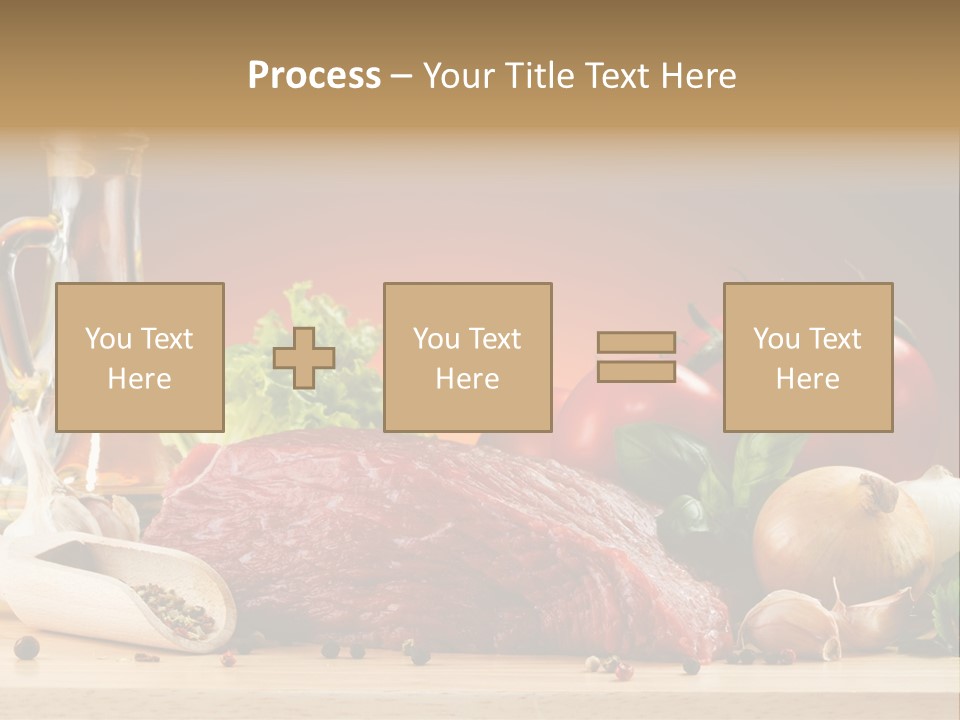 Process – Your Title Text Here

You Text Here

You Text Here

You Text Here